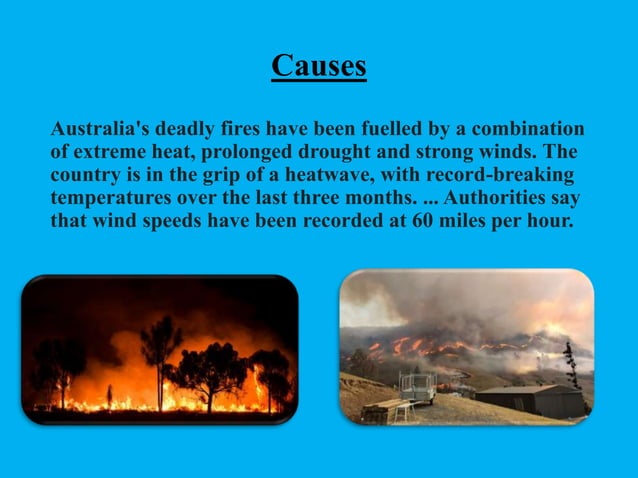 Causes

Australia's deadly fires have been fuelled by a combination of extreme heat, prolonged drought and strong winds. The country is in the grip of a heatwave, with record-breaking temperatures over the last three months. ... Authorities say that wind speeds have been recorded at 60 miles per hour.